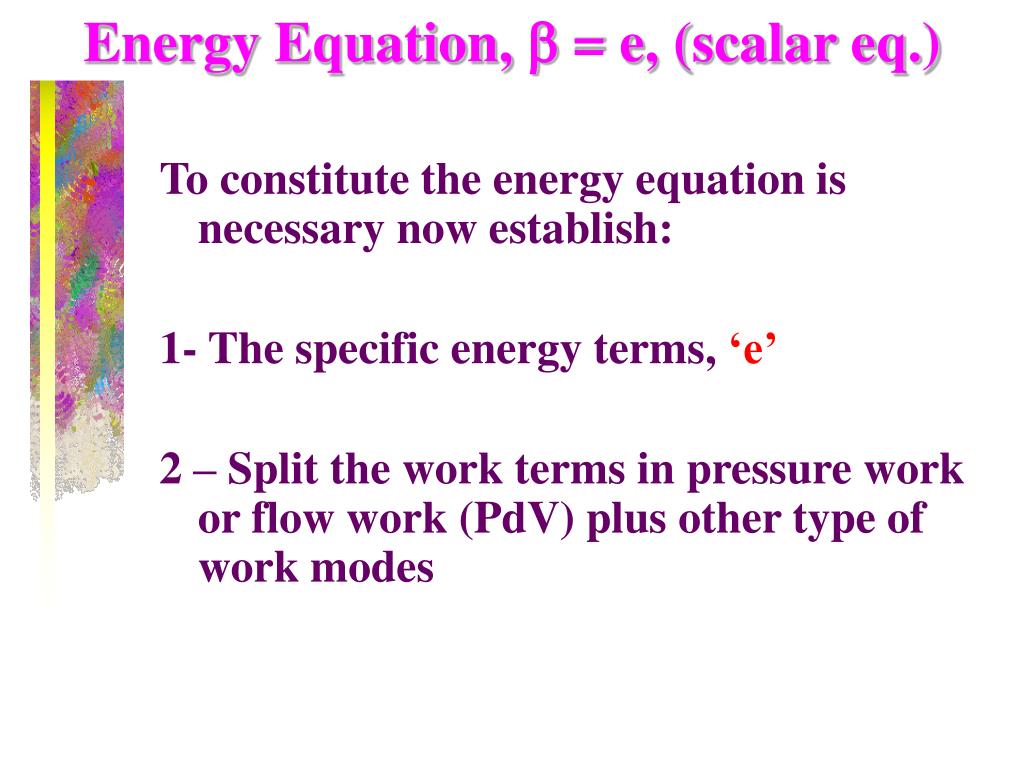 Energy Equation, $\beta$ = e, (scalar eq.)

To constitute the energy equation is necessary now establish:

1- The specific energy terms, ‘e’

2 – Split the work terms in pressure work or flow work (PdV) plus other type of work modes